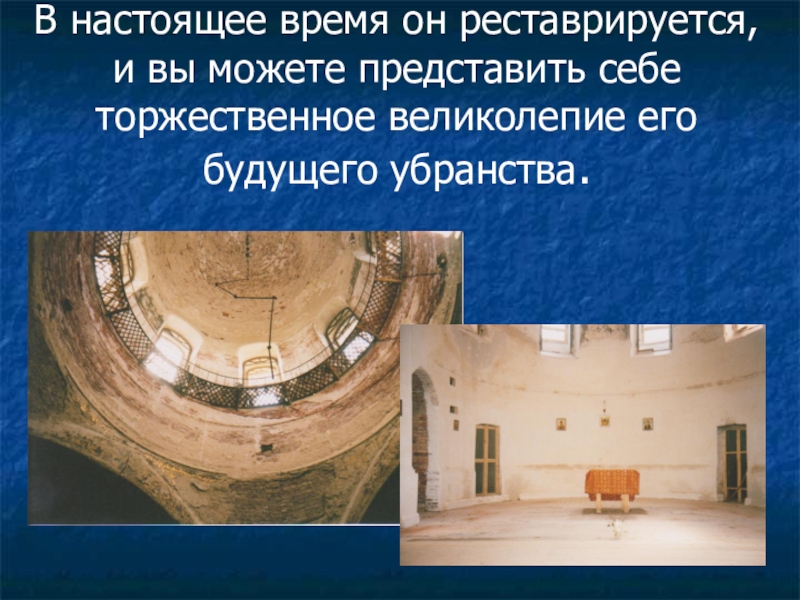 В настоящее время он реставрируется, и вы можете представить себе торжественное великолепие его будущего убранства.